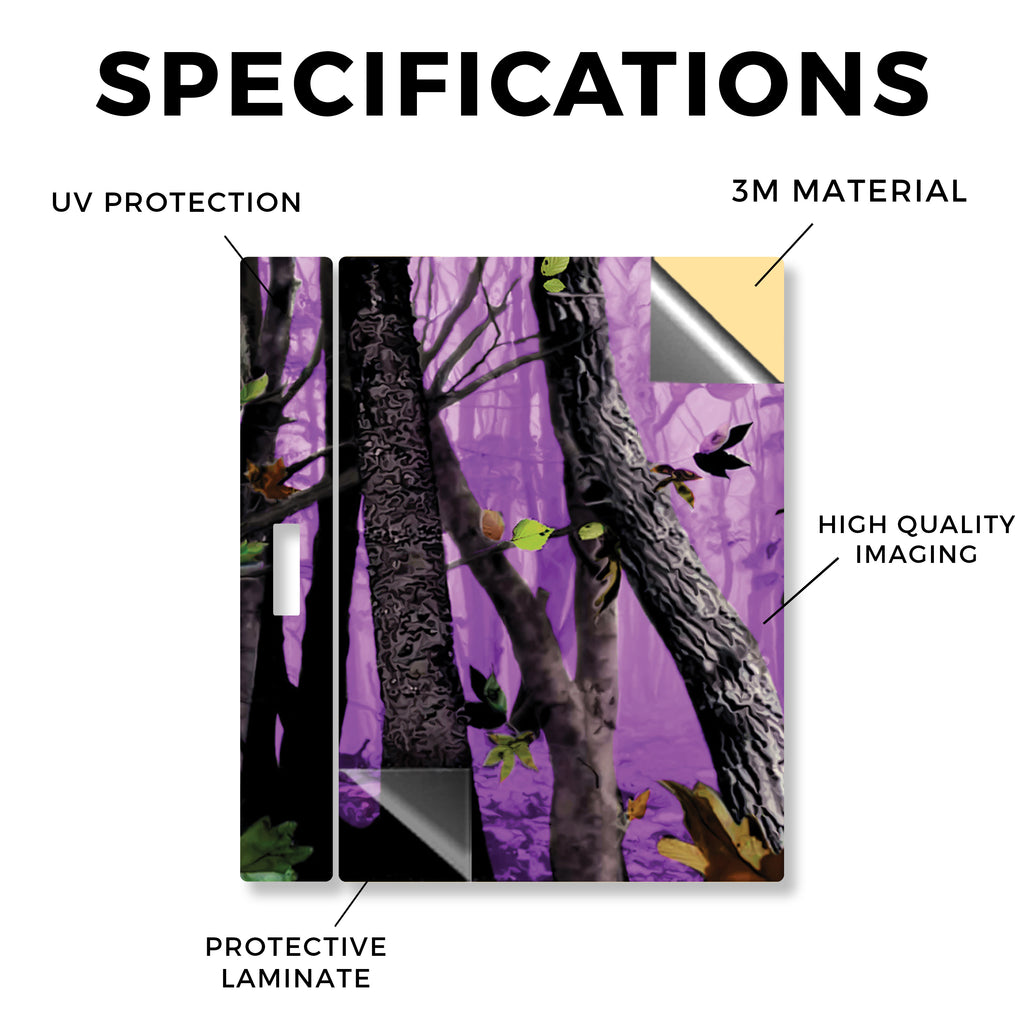 SPECIFICATIONS

UV PROTECTION

3M MATERIAL

HIGH QUALITY IMAGING

PROTECTIVE LAMINATE